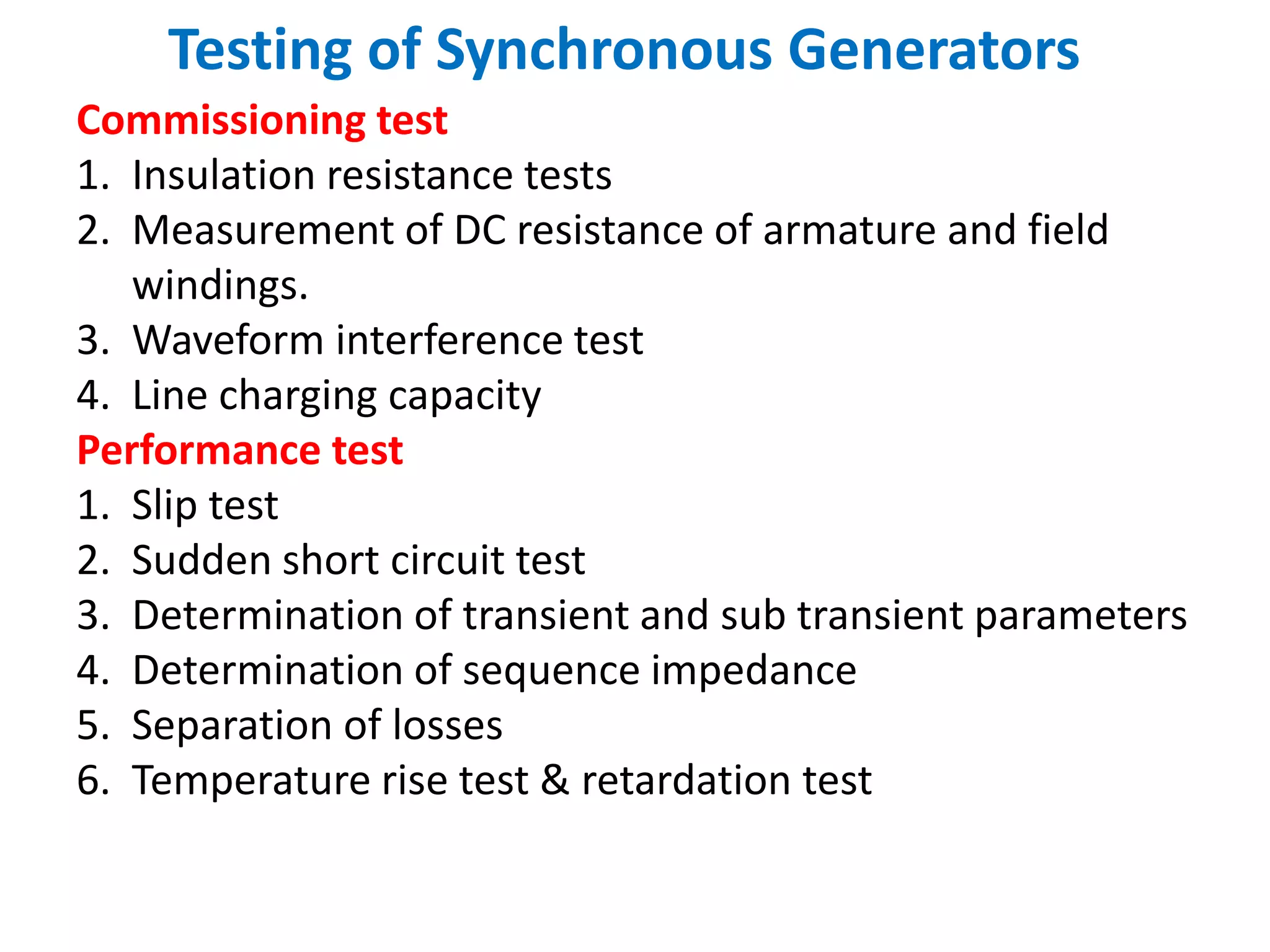 Testing of Synchronous Generators

Commissioning test

1. Insulation resistance tests
2. Measurement of DC resistance of armature and field windings.
3. Waveform interference test
4. Line charging capacity

Performance test

1. Slip test
2. Sudden short circuit test
3. Determination of transient and sub transient parameters
4. Determination of sequence impedance
5. Separation of losses
6. Temperature rise test & retardation test